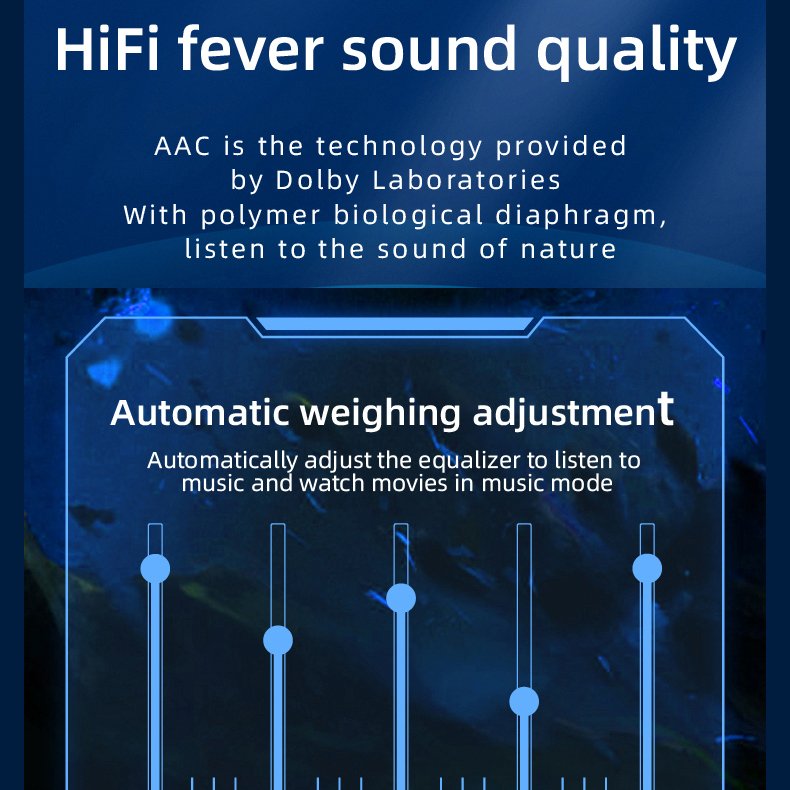 HiFi fever sound quality

AAC is the technology provided by Dolby Laboratories
With polymer biological diaphragm, listen to the sound of nature

Automatic weighing adjustment

Automatically adjust the equalizer to listen to music and watch movies in music mode